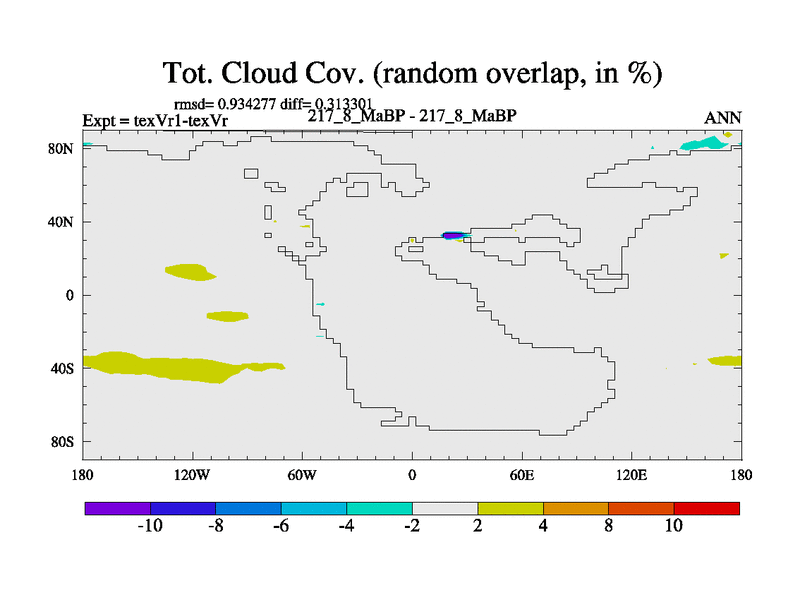 Tot. Cloud Cov. (random overlap, in %)

rmsd= 0.934277 diff= 0.313301
Expt = texVr1-texVr
217_8_MaBP - 217_8_MaBP
ANN

80N
40N
0
40S
80S

180
120W
60W
0
60E
120E
180

-10
-8
-6
-4
-2
2
4
8
10